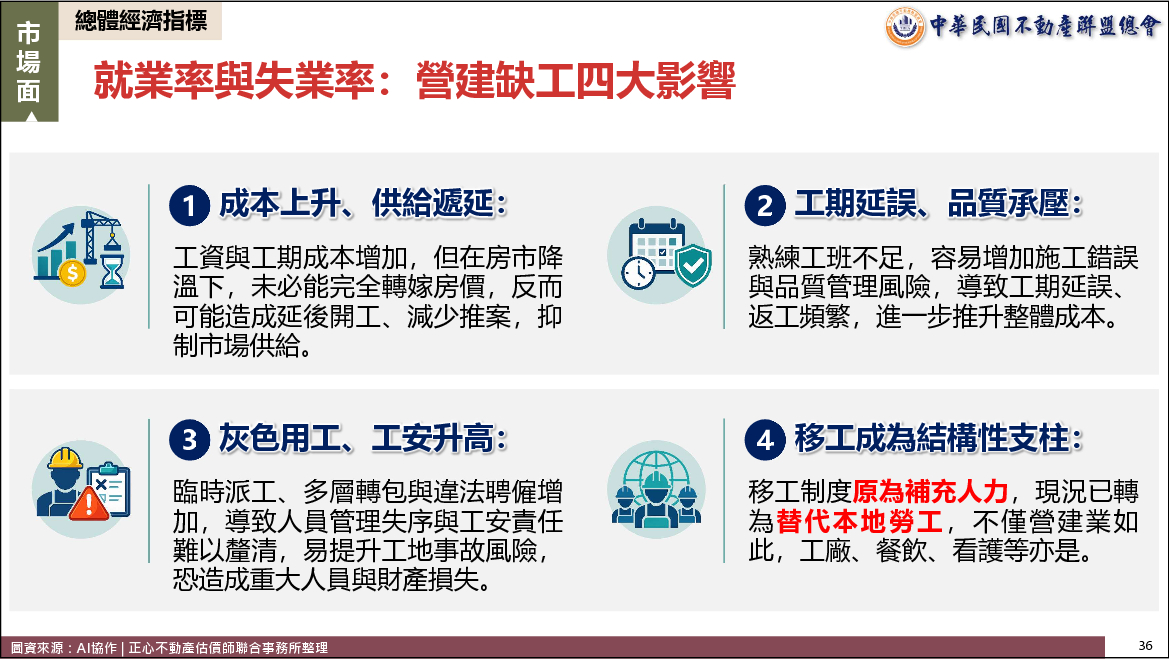 市場面

總體經濟指標

中華民國不動產聯盟總會

就業率與失業率：營建缺工四大影響

1 成本上升、供給遞延：

工資與工期成本增加，但在房市降溫下，未必能完全轉嫁房價，反而可能造成延後開工、減少推案，抑制市場供給。

2 工期延誤、品質承壓：

熟練工班不足，容易增加施工錯誤與品質管理風險，導致工期延誤、返工頻繁，進一步推升整體成本。

3 灰色用工、工安升高：

臨時派工、多層轉包與違法聘僱增加，導致人員管理失序與工安責任難以釐清，易提升工地事故風險，恐造成重大人員與財產損失。

4 移工成為結構性支柱：

移工制度原為補充人力，現況已轉為替代本地勞工，不僅營建業如此，工廠、餐飲、看護等亦是。

圖資來源：AI協作 | 正心不動產估價師聯合事務所整理

36